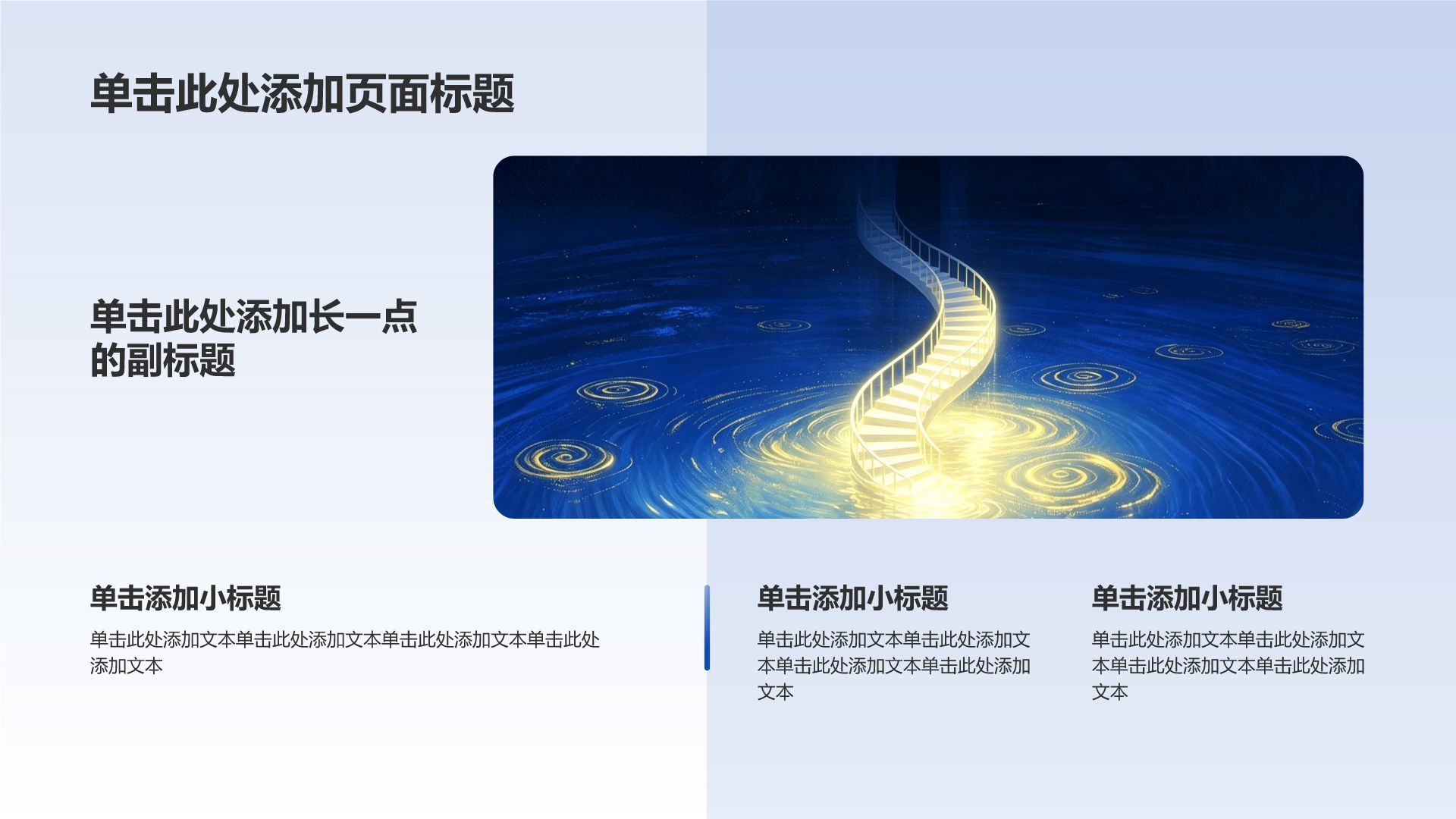 单击此处添加页面标题

单击此处添加长一点的副标题

单击添加小标题

单击此处添加文本单击此处添加文本单击此处添加文本单击此处添加文本

单击添加小标题

单击此处添加文本单击此处添加文本单击此处添加文本单击此处添加文本

单击添加小标题

单击此处添加文本单击此处添加文本单击此处添加文本单击此处添加文本